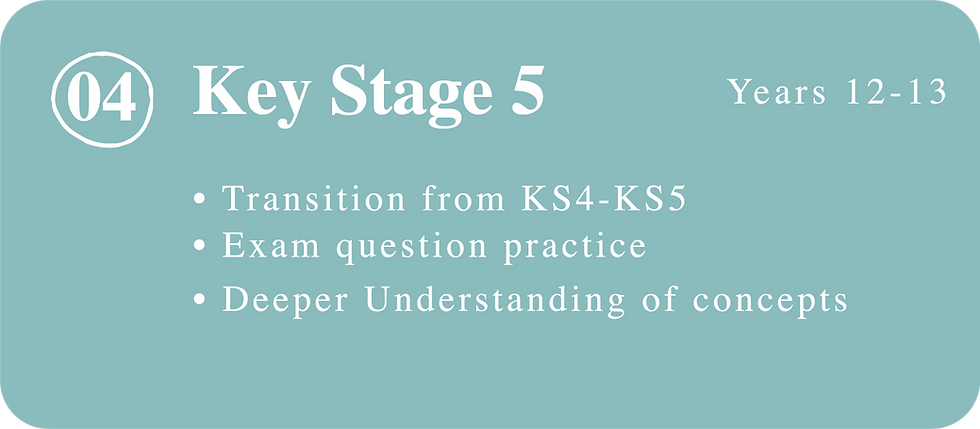 04 Key Stage 5 Years 12-13

• Transition from KS4-KS5
• Exam question practice
• Deeper Understanding of concepts